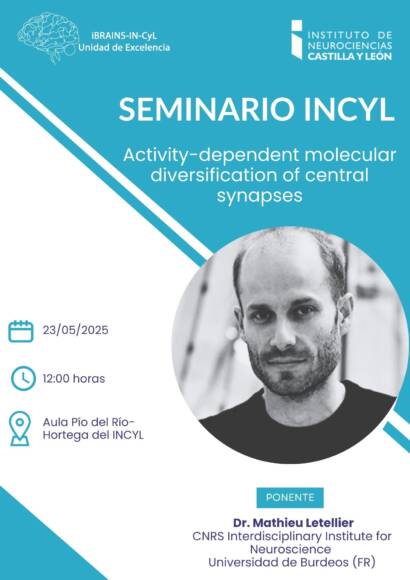 iBRAINS-IN-CyL
Unidad de Excelencia

INSTITUTO DE NEUROCIENCIAS CASTILLA Y LEÓN

SEMINARIO INCYL

Activity-dependent molecular diversification of central synapses

23/05/2025

12:00 horas

Aula Pío del Río-Hortega del INCYL

PONENTE

Dr. Mathieu Letellier
CNRS Interdisciplinary Institute for Neuroscience
Universidad de Burdeos (FR)